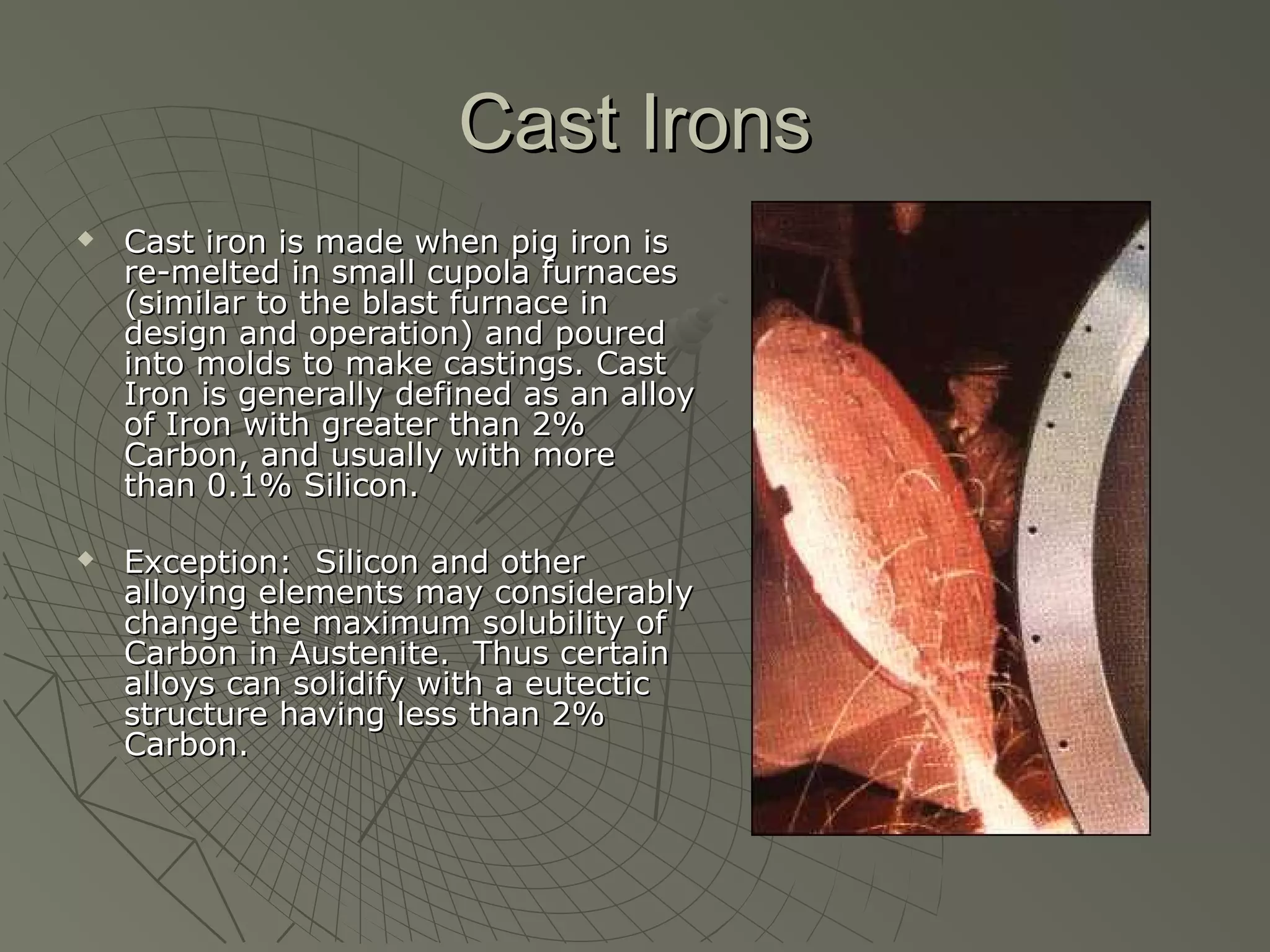 Cast Irons

Cast iron is made when pig iron is re-melted in small cupola furnaces (similar to the blast furnace in design and operation) and poured into molds to make castings. Cast Iron is generally defined as an alloy of Iron with greater than 2% Carbon, and usually with more than 0.1% Silicon.

Exception:  Silicon and other alloying elements may considerably change the maximum solubility of Carbon in Austenite.  Thus certain alloys can solidify with a eutectic structure having less than 2% Carbon.